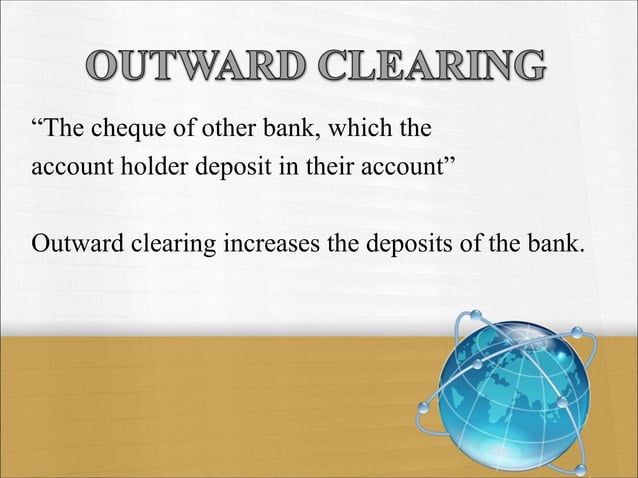 OUTWARD CLEARING

“The cheque of other bank, which the account holder deposit in their account”

Outward clearing increases the deposits of the bank.